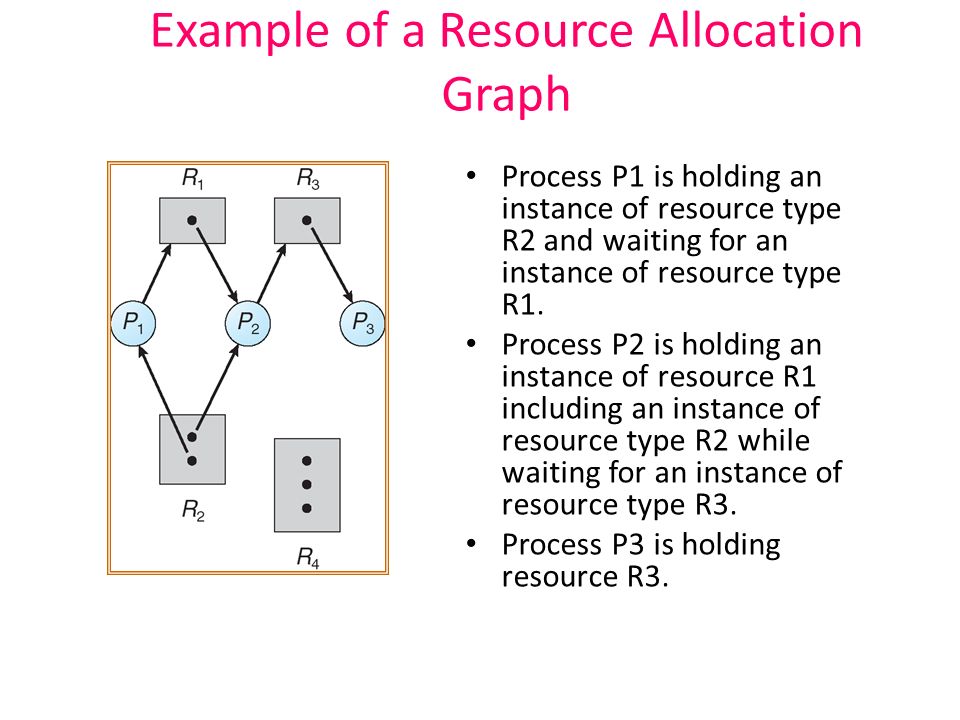 Example of a Resource Allocation Graph

$R_1$ $R_3$

$P_1$ $P_2$ $P_3$

$R_2$ $R_4$

• Process P1 is holding an instance of resource type R2 and waiting for an instance of resource type R1.
• Process P2 is holding an instance of resource R1 including an instance of resource type R2 while waiting for an instance of resource type R3.
• Process P3 is holding resource R3.